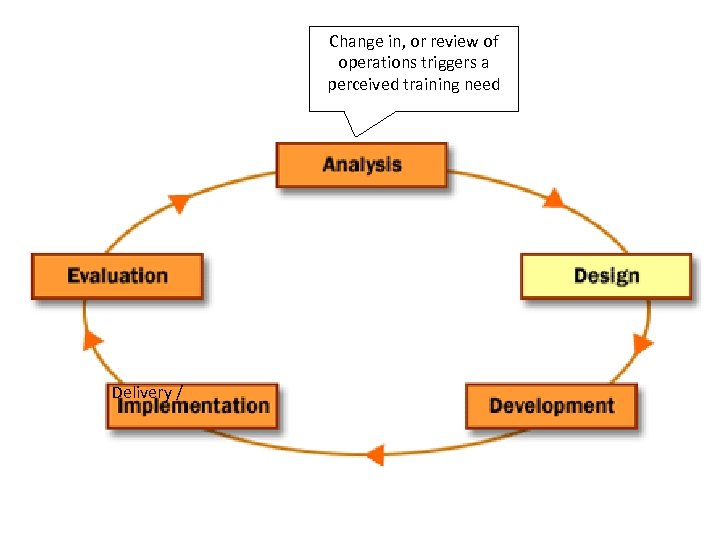 Change in, or review of operations triggers a perceived training need

Analysis

Design

Development

Delivery / Implementation

Evaluation